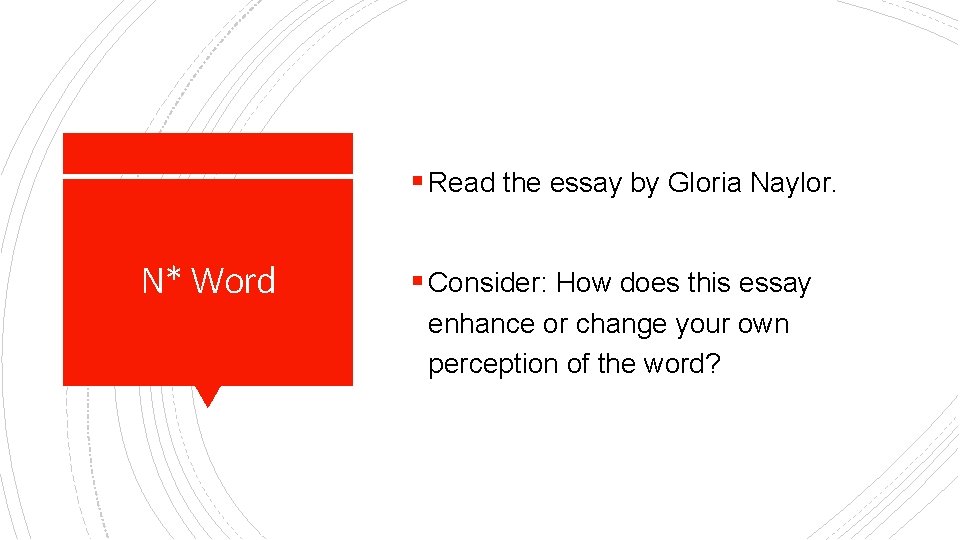 N* Word

▪ Read the essay by Gloria Naylor.

▪ Consider: How does this essay enhance or change your own perception of the word?